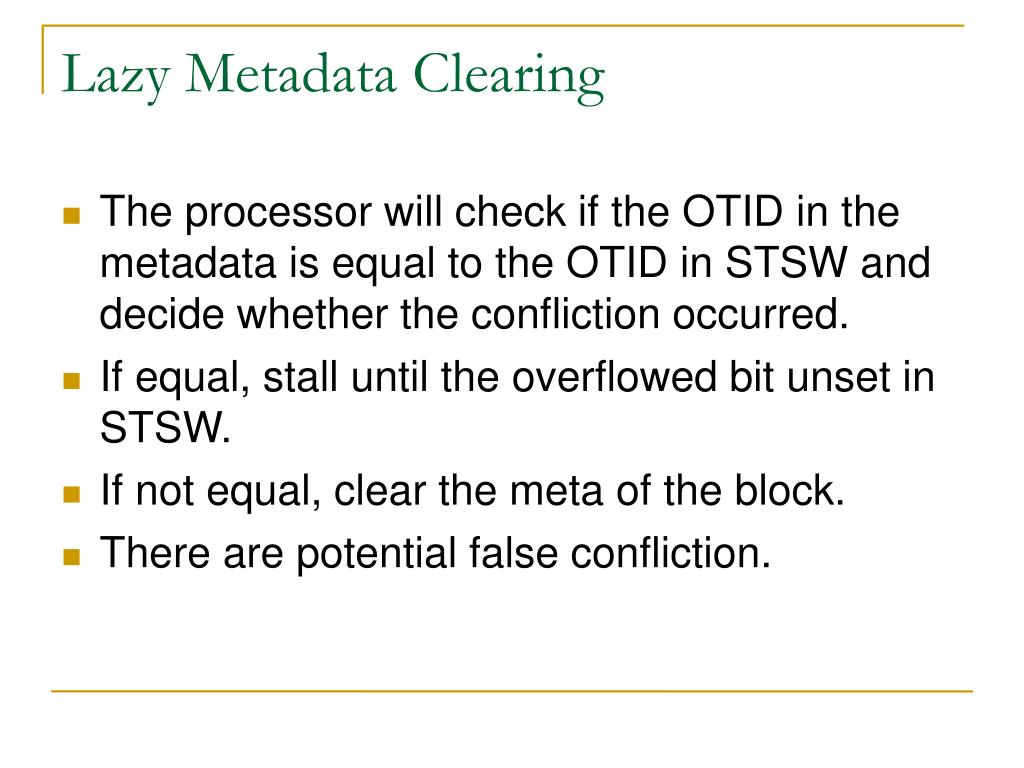 Lazy Metadata Clearing

- The processor will check if the OTID in the metadata is equal to the OTID in STSW and decide whether the confliction occurred.
- If equal, stall until the overflowed bit unset in STSW.
- If not equal, clear the meta of the block.
- There are potential false confliction.